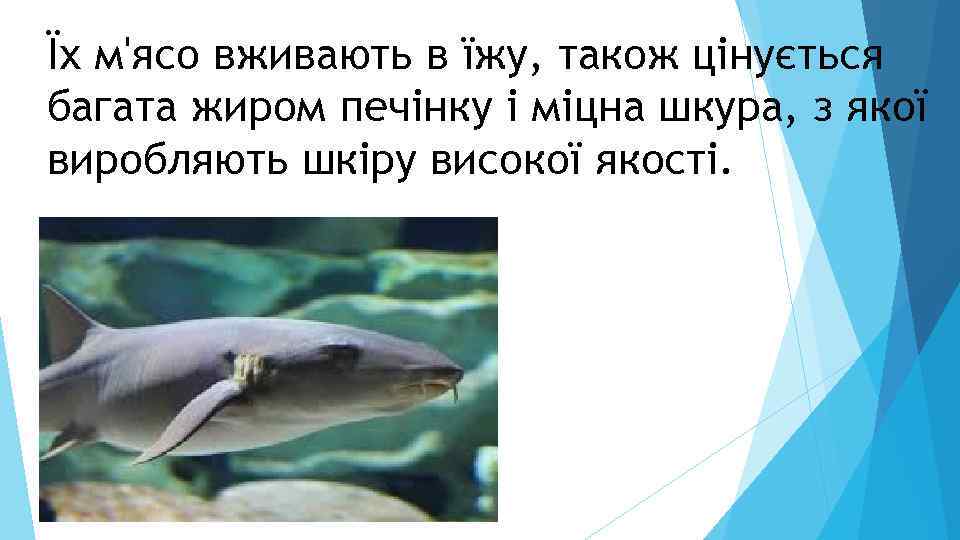 Їх м'ясо вживають в їжу, також цінується багата жиром печінку і міцна шкура, з якої виробляють шкіру високої якості.